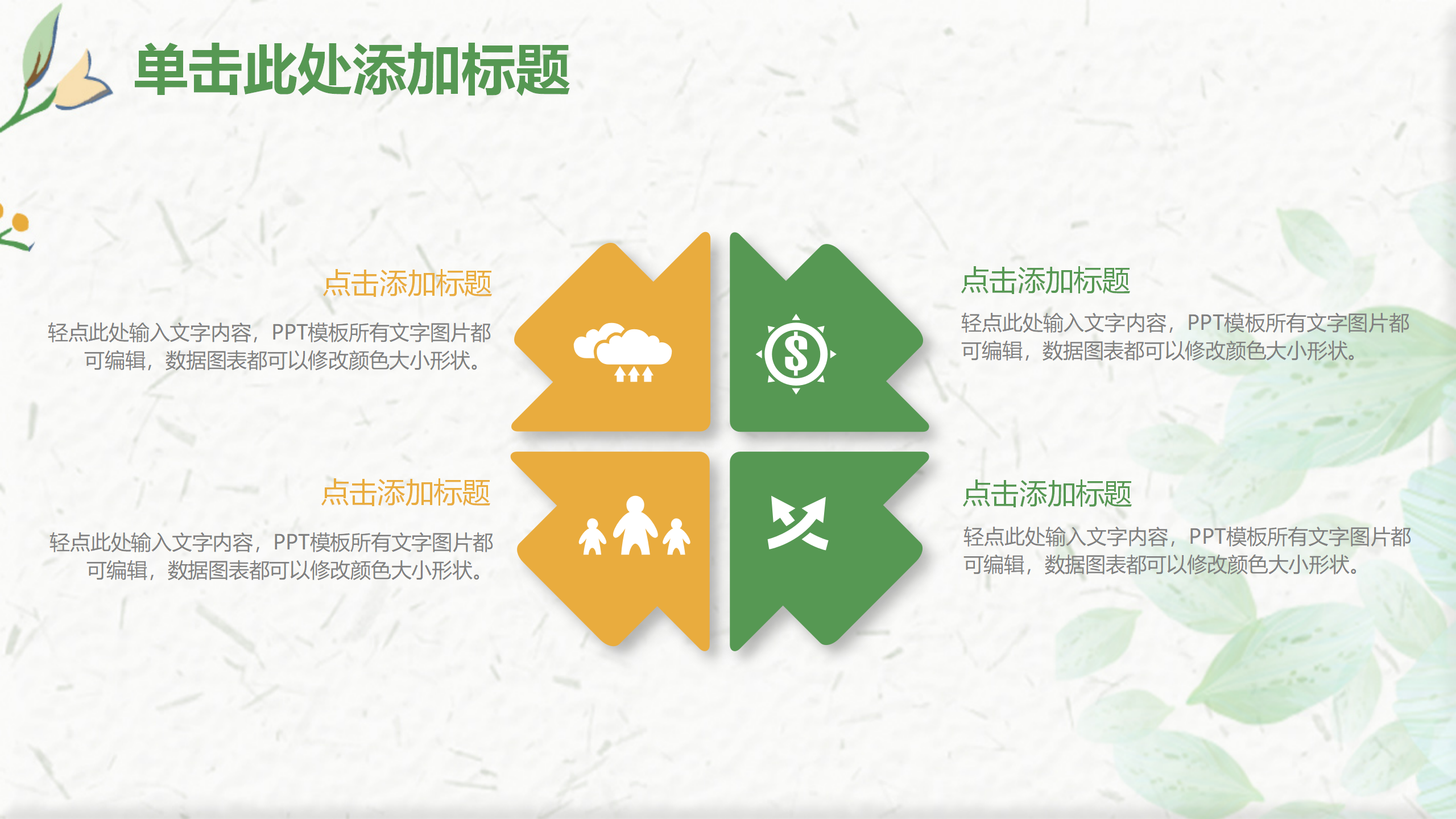 单击此处添加标题

点击添加标题

轻点此处输入文字内容，PPT模板所有文字图片都可编辑，数据图表都可以修改颜色大小形状。

点击添加标题

轻点此处输入文字内容，PPT模板所有文字图片都可编辑，数据图表都可以修改颜色大小形状。

点击添加标题

轻点此处输入文字内容，PPT模板所有文字图片都可编辑，数据图表都可以修改颜色大小形状。

点击添加标题

轻点此处输入文字内容，PPT模板所有文字图片都可编辑，数据图表都可以修改颜色大小形状。